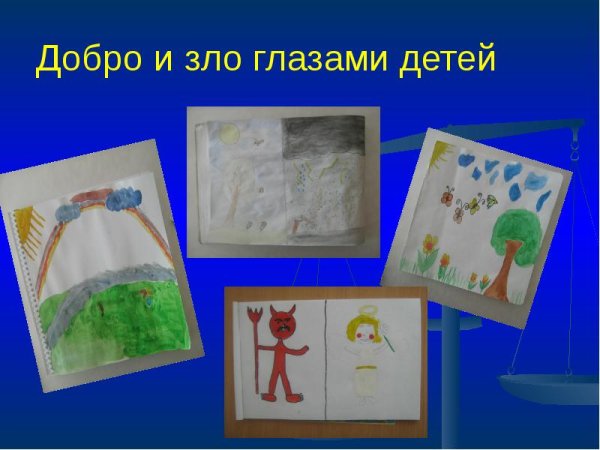 Добро и зло глазами детей